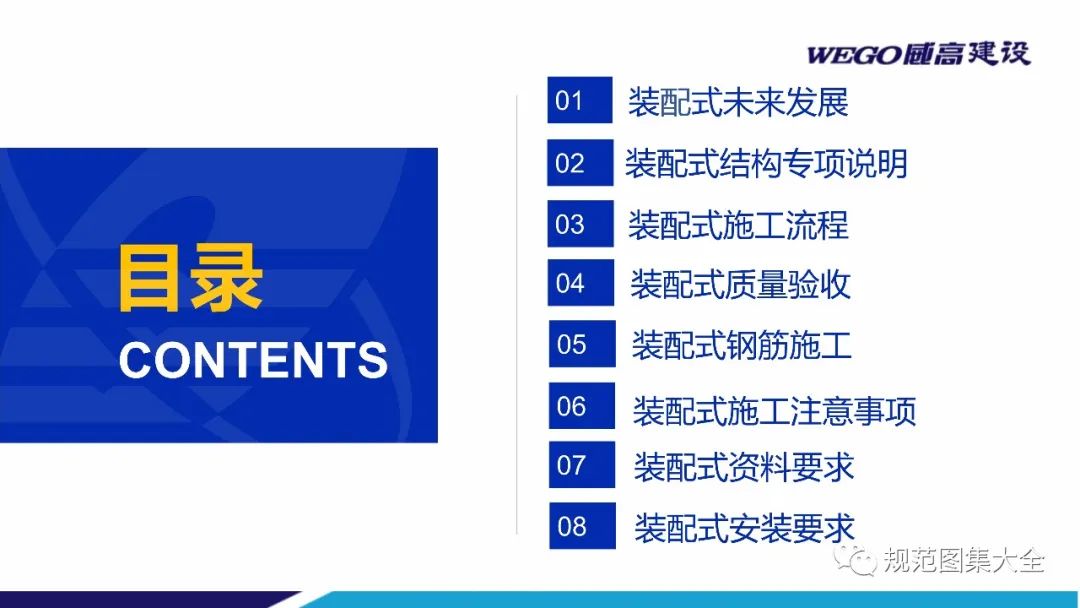 WEGO威高建设

目录
CONTENTS

01 装配式未来发展
02 装配式结构专项说明
03 装配式施工流程
04 装配式质量验收
05 装配式钢筋施工
06 装配式施工注意事项
07 装配式资料要求
08 装配式安装要求

规范图集大全